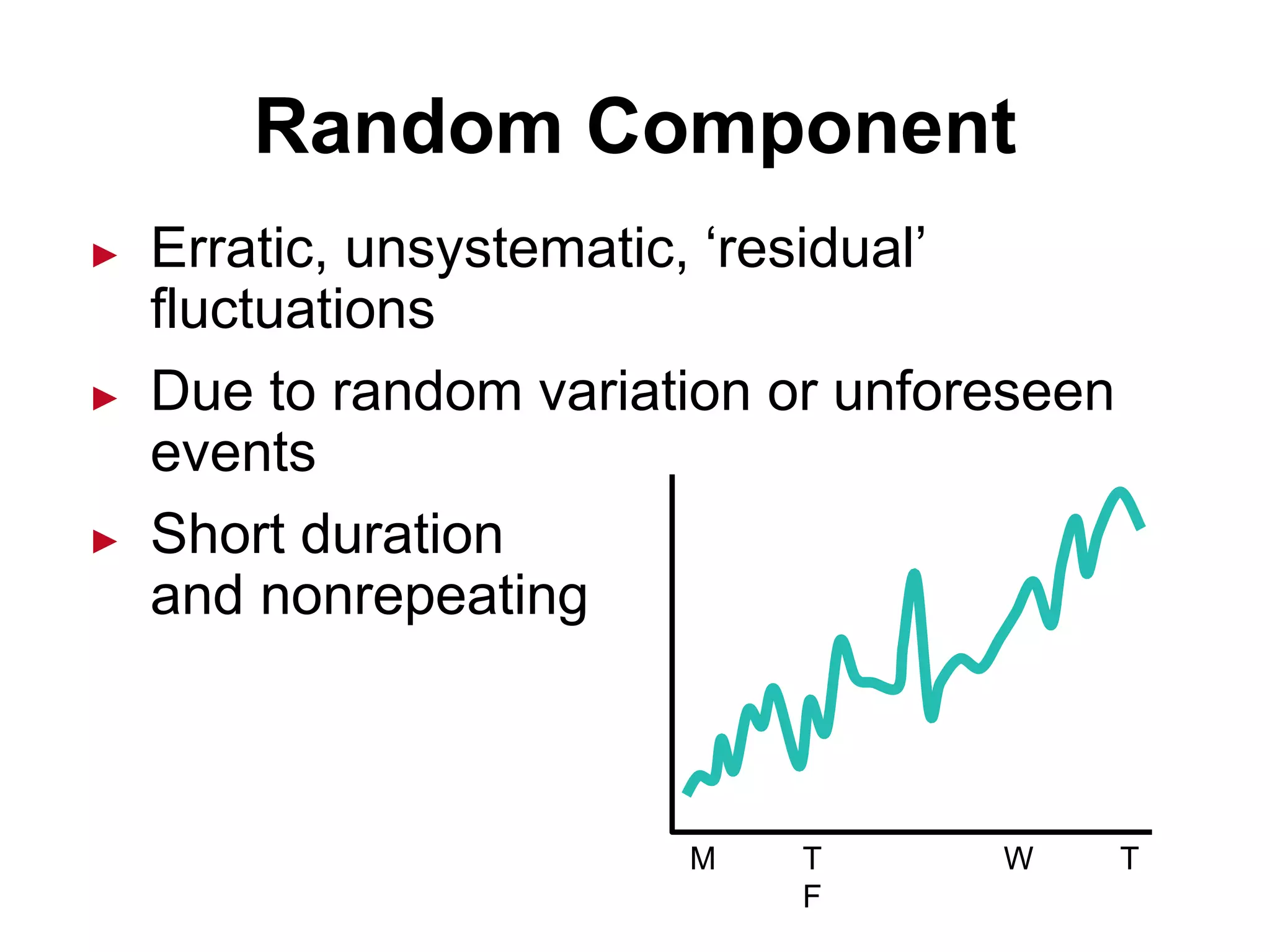 Random Component

► Erratic, unsystematic, ‘residual’ fluctuations

► Due to random variation or unforeseen events

► Short duration and nonrepeating

M T W T
F